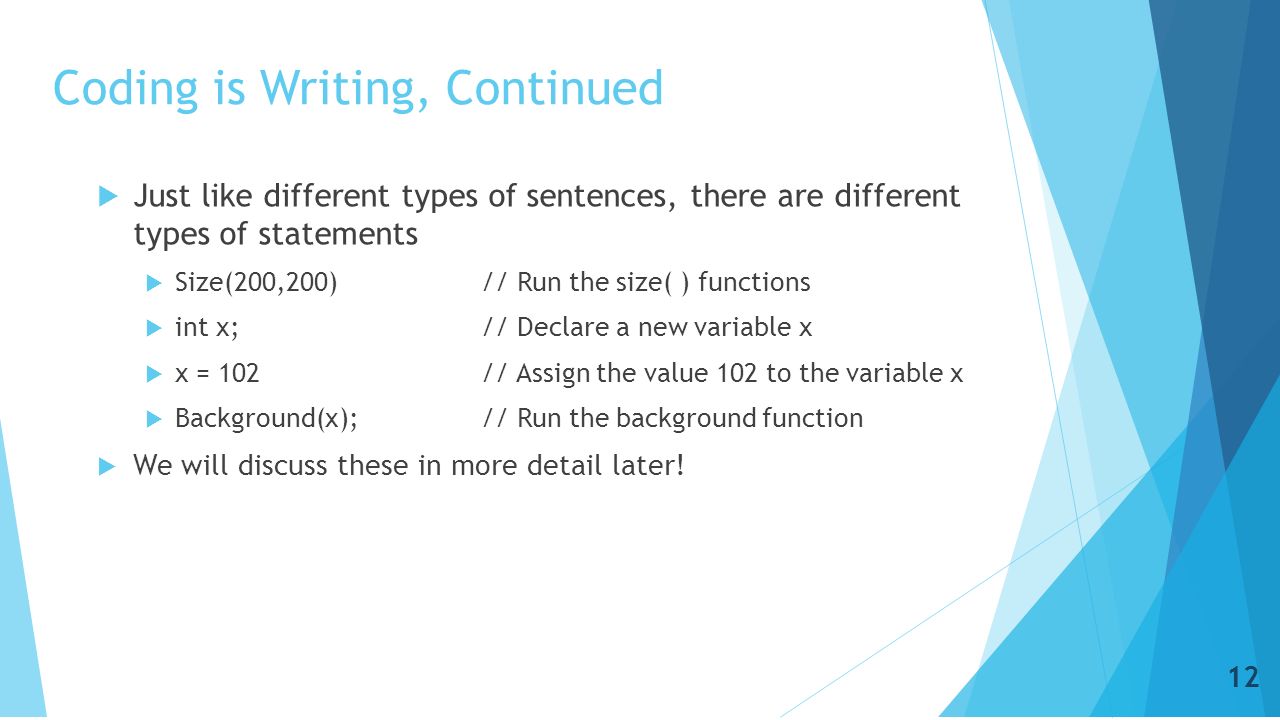 Coding is Writing, Continued

Just like different types of sentences, there are different types of statements

Size(200,200) // Run the size( ) functions

int x; // Declare a new variable x

x = 102 // Assign the value 102 to the variable x

Background(x); // Run the background function

We will discuss these in more detail later!

12